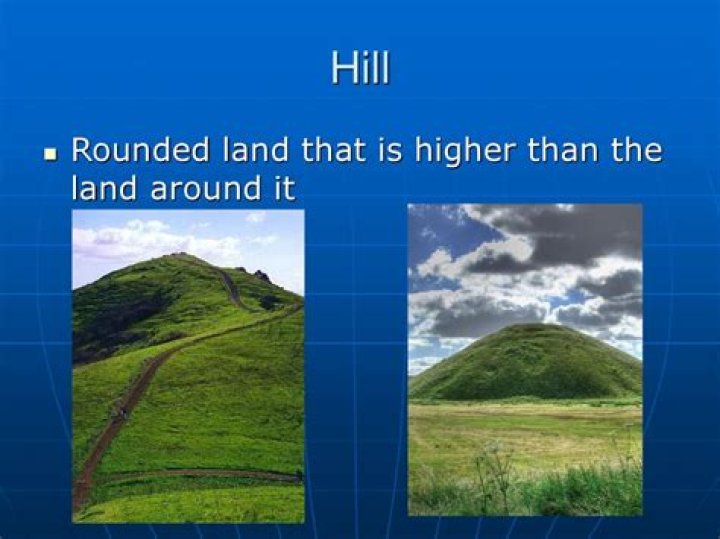 Hill

▪ Rounded land that is higher than the land around it